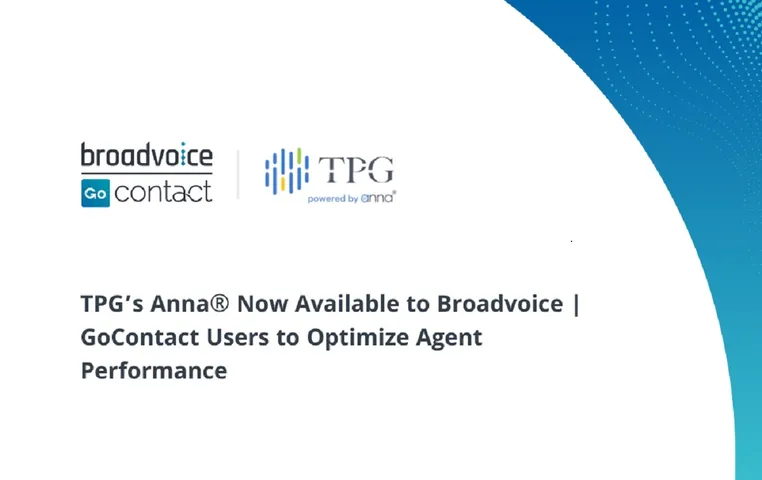 broadvoice
Go contact

TPG
powered by anna®

TPG's Anna® Now Available to Broadvoice | GoContact Users to Optimize Agent Performance